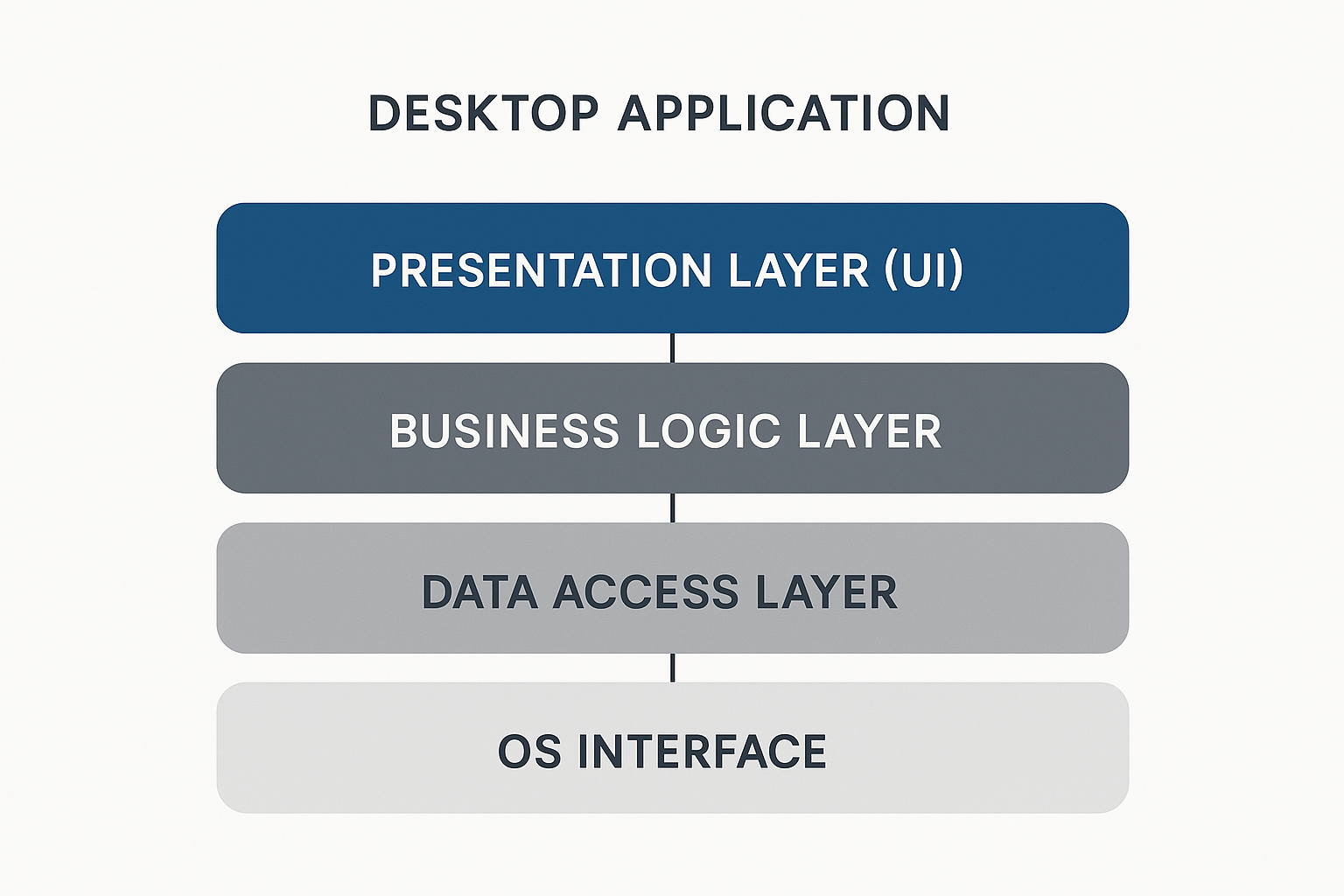 DESKTOP APPLICATION

PRESENTATION LAYER (UI)

BUSINESS LOGIC LAYER

DATA ACCESS LAYER

OS INTERFACE